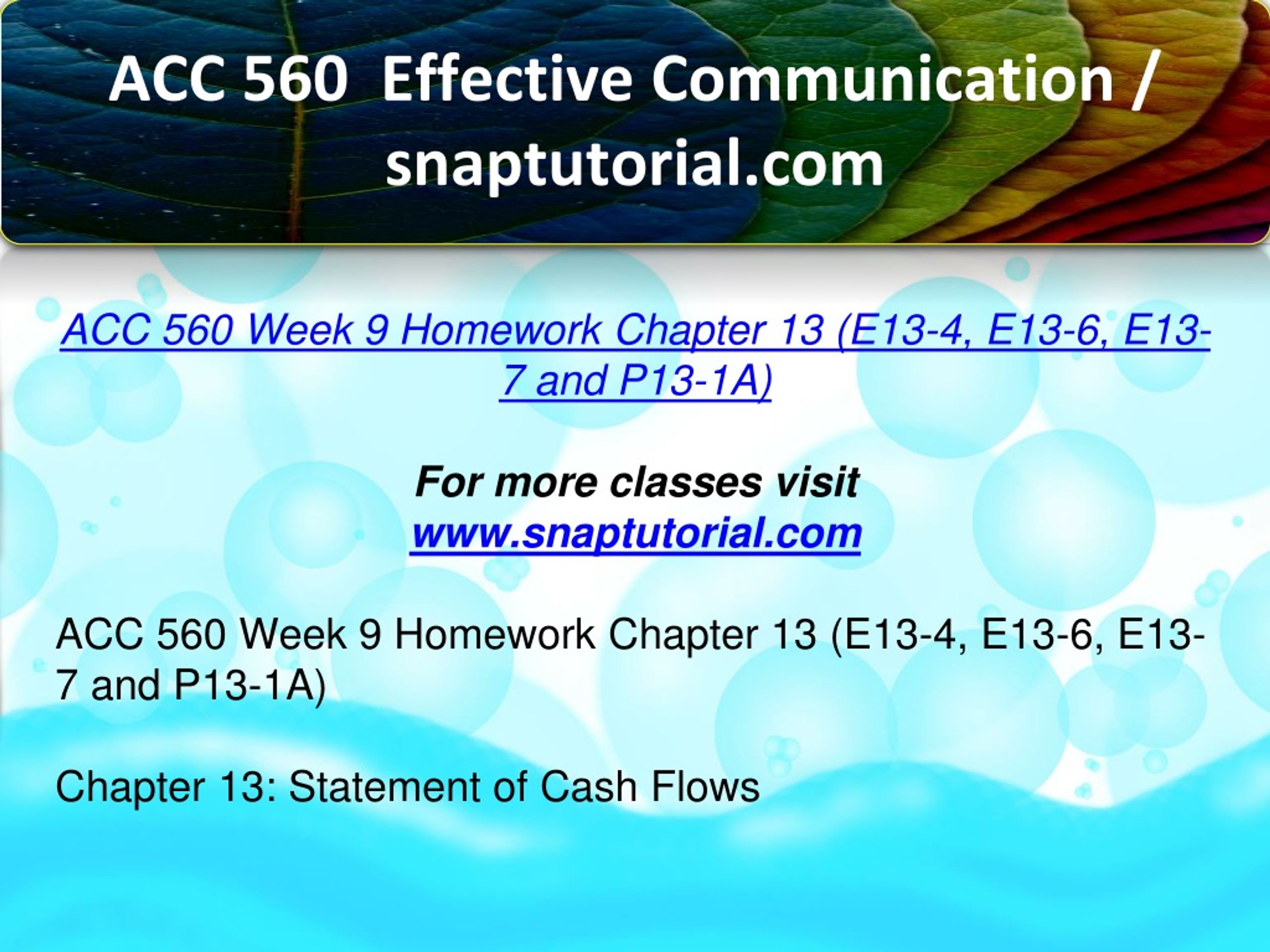 ACC 560 Effective Communication / snaptutorial.com

ACC 560 Week 9 Homework Chapter 13 (E13-4, E13-6, E13-7 and P13-1A)

For more classes visit
www.snaptutorial.com

ACC 560 Week 9 Homework Chapter 13 (E13-4, E13-6, E13-7 and P13-1A)

Chapter 13: Statement of Cash Flows